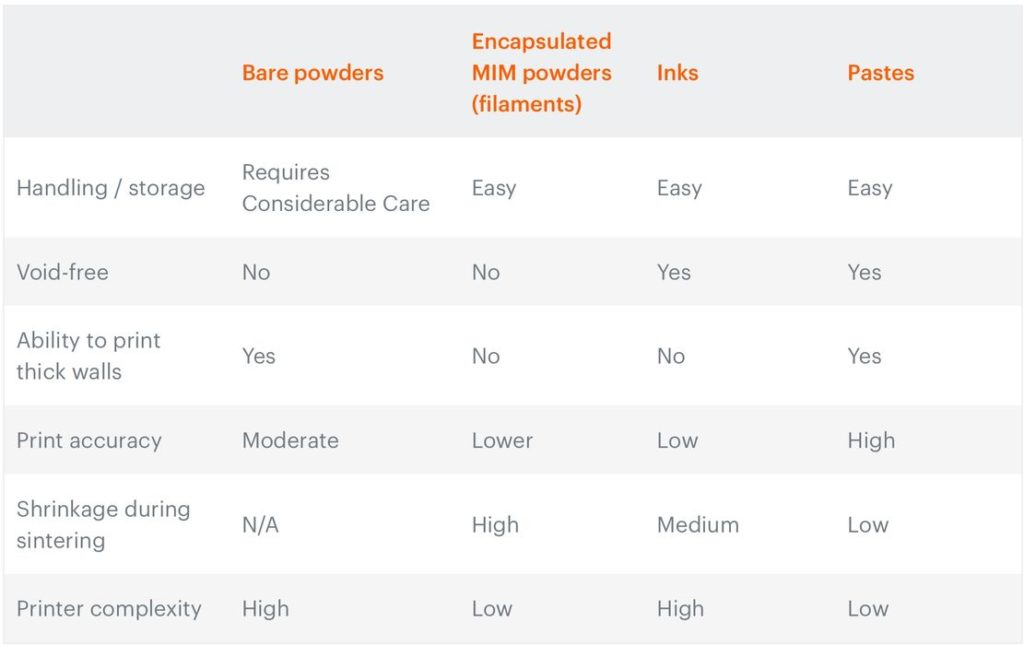 | | Bare powders | Encapsulated MIM powders (filaments) | Inks | Pastes |
|---|---|---|---|---|
| Handling / storage | Requires Considerable Care | Easy | Easy | Easy |
| Void-free | No | No | Yes | Yes |
| Ability to print thick walls | Yes | No | No | Yes |
| Print accuracy | Moderate | Lower | Low | High |
| Shrinkage during sintering | N/A | High | Medium | Low |
| Printer complexity | High | Low | High | Low |